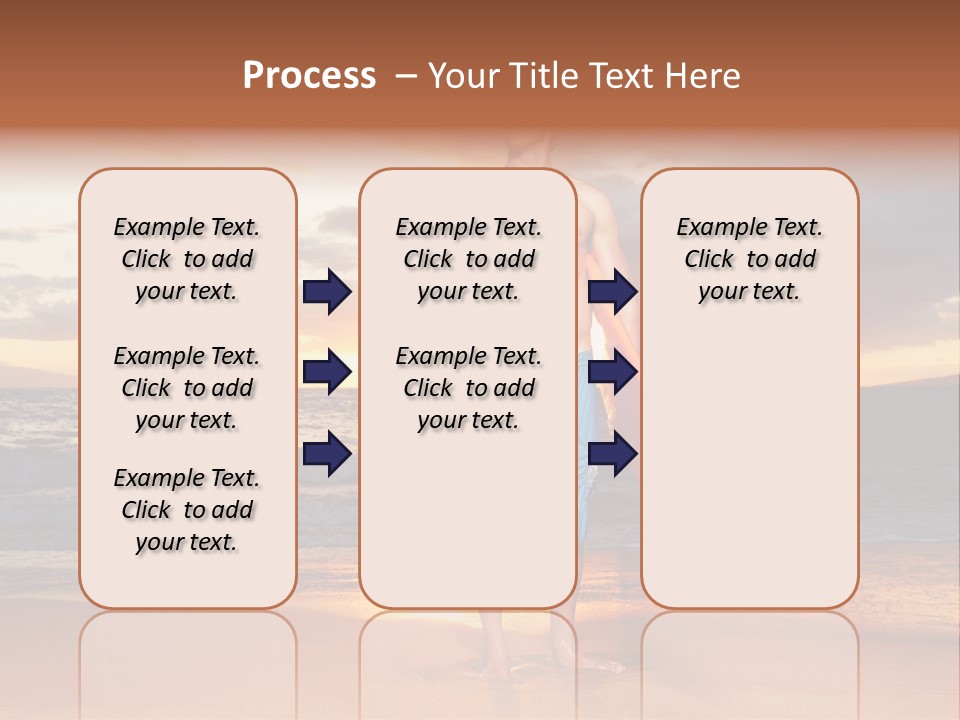 Process – Your Title Text Here

Example Text. Click to add your text.

Example Text. Click to add your text.

Example Text. Click to add your text.

Example Text. Click to add your text.

Example Text. Click to add your text.

Example Text. Click to add your text.